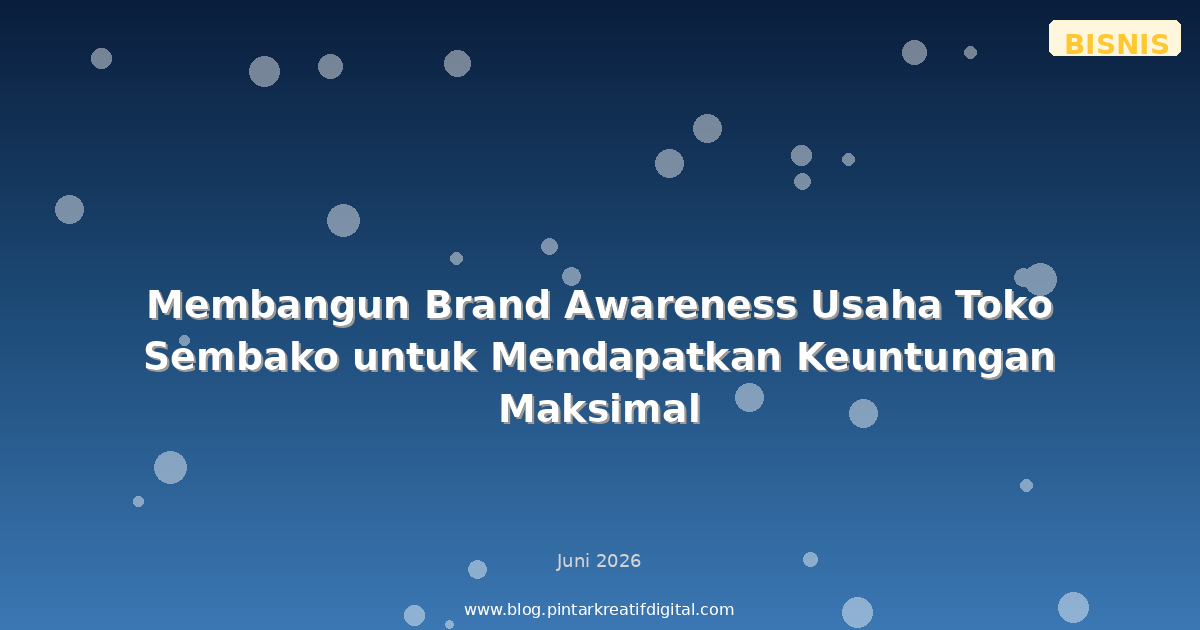 BISNIS

Membangun Brand Awareness Usaha Toko Sembako untuk Mendapatkan Keuntungan Maksimal

Juni 2026

www.blog.pintarkreatifdigital.com